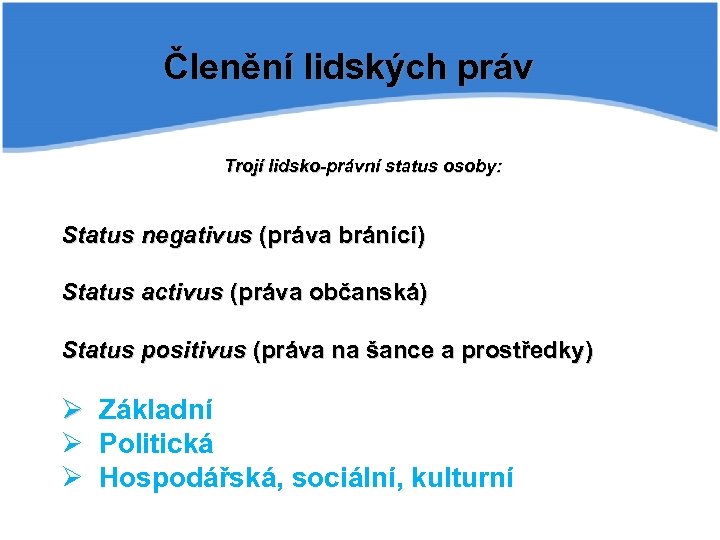 Členění lidských práv

Trojí lidsko-právní status osoby:

Status negativus (práva bránící)

Status activus (práva občanská)

Status positivus (práva na šance a prostředky)

➢ Základní
➢ Politická
➢ Hospodářská, sociální, kulturní